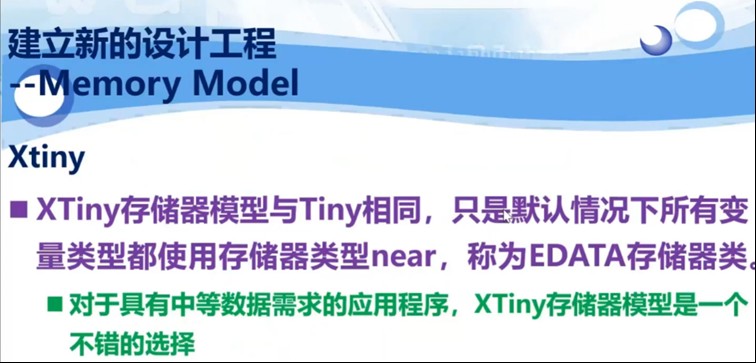 建立新的设计工程
--Memory Model

Xtiny

■ XTiny存储器模型与Tiny相同，只是默认情况下所有变量类型都使用存储器类型near，称为EDATA存储器类。

■ 对于具有中等数据需求的应用程序，XTiny存储器模型是一个不错的选择